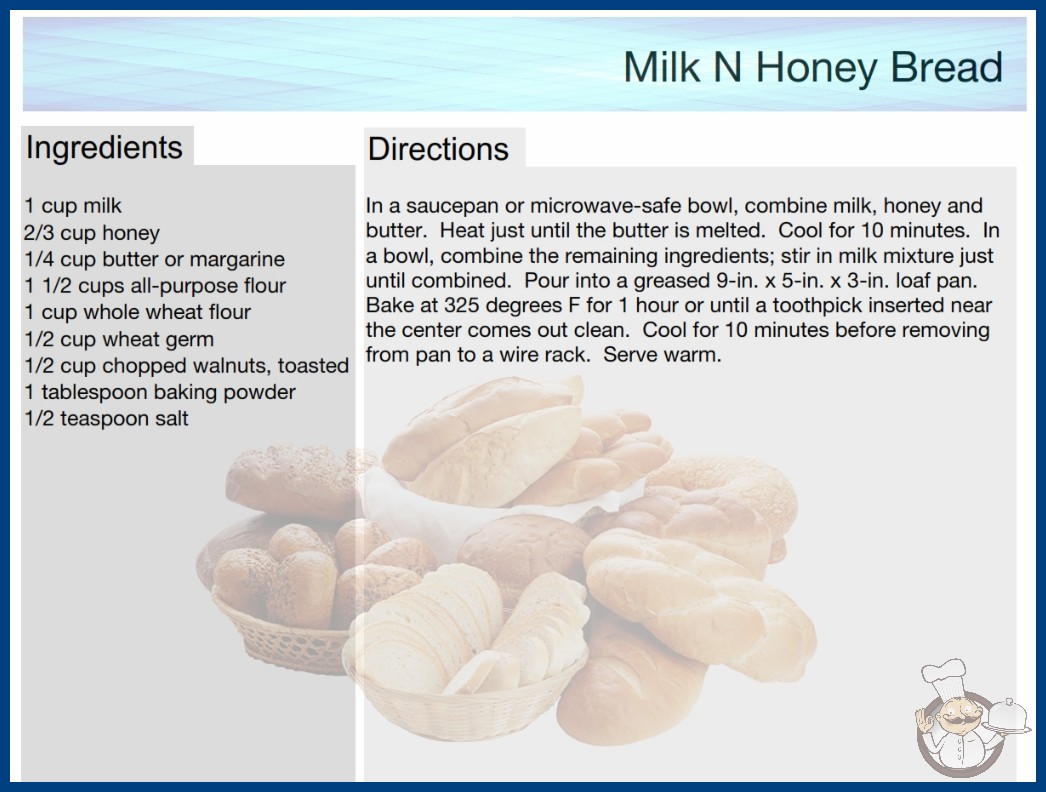 Milk N Honey Bread

Ingredients

1 cup milk
2/3 cup honey
1/4 cup butter or margarine
1 1/2 cups all-purpose flour
1 cup whole wheat flour
1/2 cup wheat germ
1/2 cup chopped walnuts, toasted
1 tablespoon baking powder
1/2 teaspoon salt

Directions

In a saucepan or microwave-safe bowl, combine milk, honey and butter. Heat just until the butter is melted. Cool for 10 minutes. In a bowl, combine the remaining ingredients; stir in milk mixture just until combined. Pour into a greased 9-in. x 5-in. x 3-in. loaf pan. Bake at 325 degrees F for 1 hour or until a toothpick inserted near the center comes out clean. Cool for 10 minutes before removing from pan to a wire rack. Serve warm.